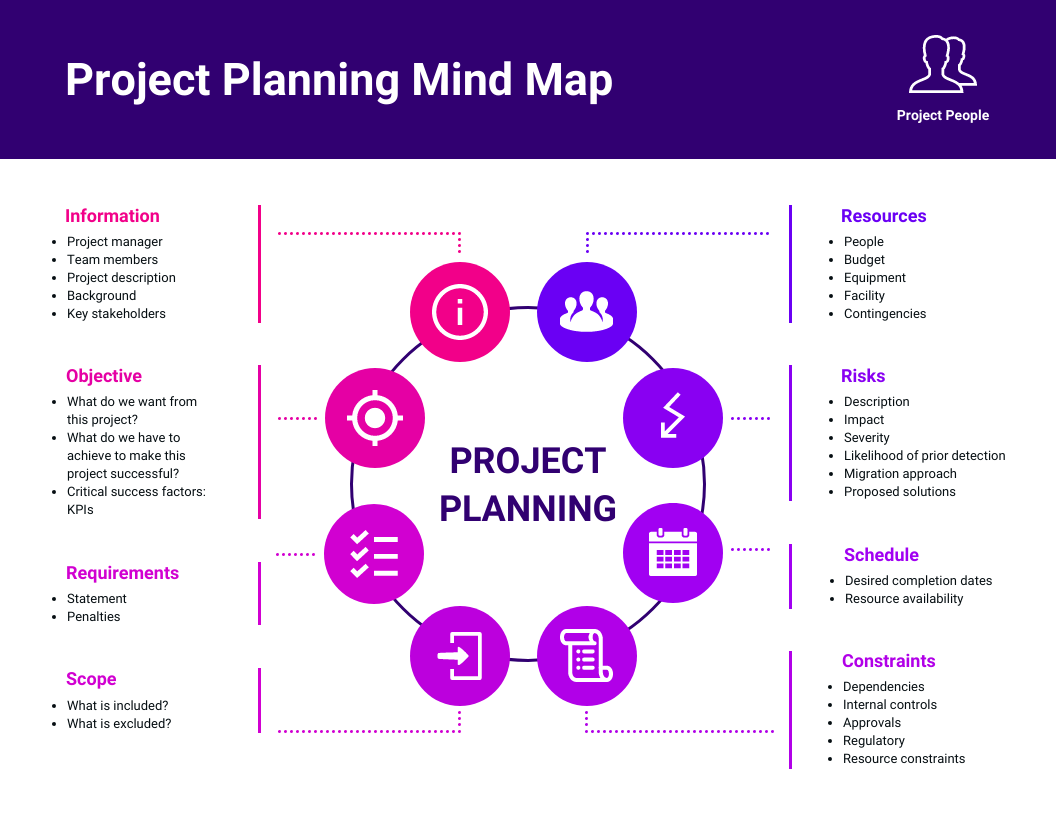 Project Planning Mind Map

Project People

Information
- Project manager
- Team members
- Project description
- Background
- Key stakeholders

Objective
- What do we want from this project?
- What do we have to achieve to make this project successful?
- Critical success factors: KPIs

Requirements
- Statement
- Penalties

Scope
- What is included?
- What is excluded?

PROJECT PLANNING

Resources
- People
- Budget
- Equipment
- Facility
- Contingencies

Risks
- Description
- Impact
- Severity
- Likelihood of prior detection
- Migration approach
- Proposed solutions

Schedule
- Desired completion dates
- Resource availability

Constraints
- Dependencies
- Internal controls
- Approvals
- Regulatory
- Resource constraints